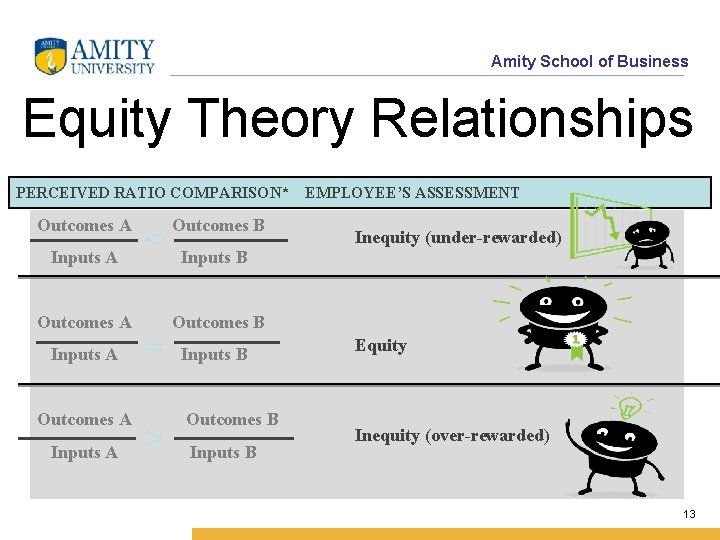 AMITY UNIVERSITY

Amity School of Business

Equity Theory Relationships

PERCEIVED RATIO COMPARISON* EMPLOYEE'S ASSESSMENT

$\frac{\text{Outcomes A}}{\text{Inputs A}} < \frac{\text{Outcomes B}}{\text{Inputs B}}$ Inequity (under-rewarded)

$\frac{\text{Outcomes A}}{\text{Inputs A}} = \frac{\text{Outcomes B}}{\text{Inputs B}}$ Equity

1

$\frac{\text{Outcomes A}}{\text{Inputs A}} > \frac{\text{Outcomes B}}{\text{Inputs B}}$ Inequity (over-rewarded)

13